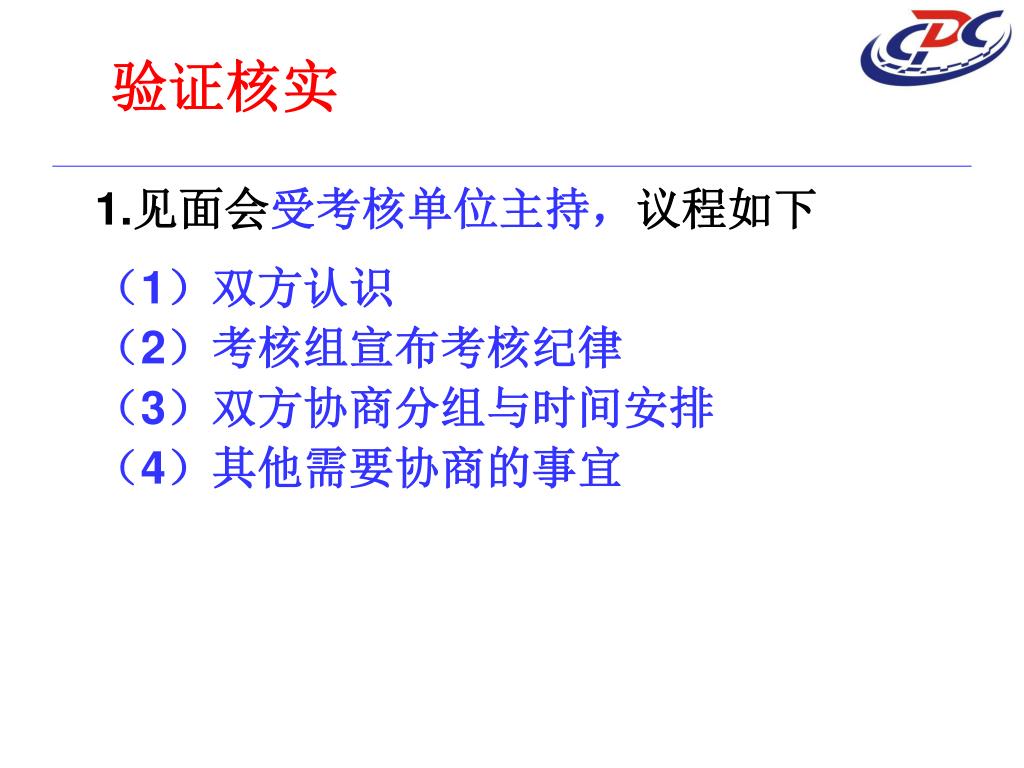 CDC

验证核实

1.见面会受考核单位主持，议程如下

（1）双方认识
（2）考核组宣布考核纪律
（3）双方协商分组与时间安排
（4）其他需要协商的事宜